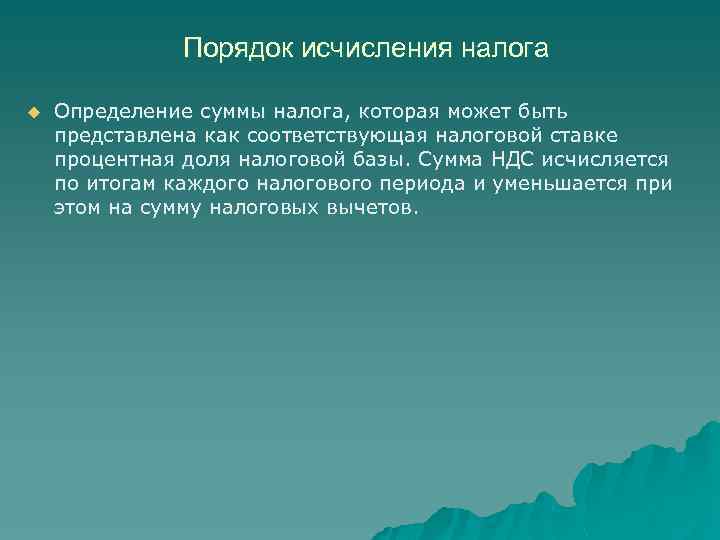 Порядок исчисления налога

Определение суммы налога, которая может быть представлена как соответствующая налоговой ставке процентная доля налоговой базы. Сумма НДС исчисляется по итогам каждого налогового периода и уменьшается при этом на сумму налоговых вычетов.